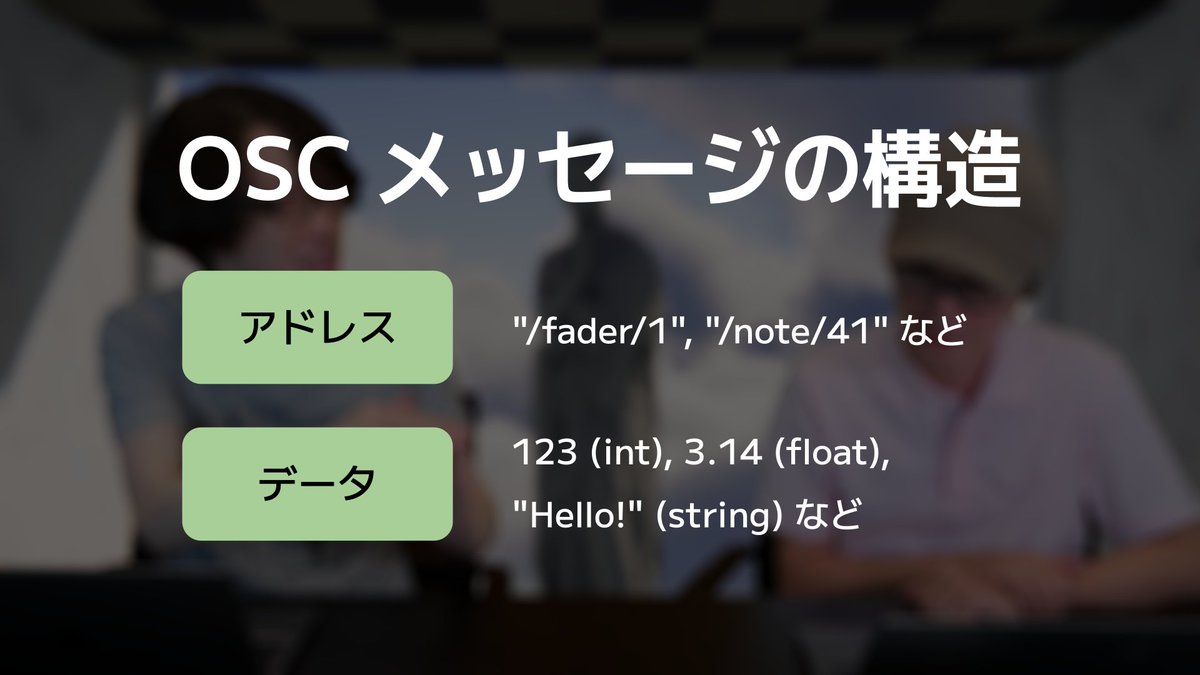 OSC メッセージの構造

アドレス

"/fader/1", "/note/41" など

データ

123 (int), 3.14 (float), "Hello!" (string) など